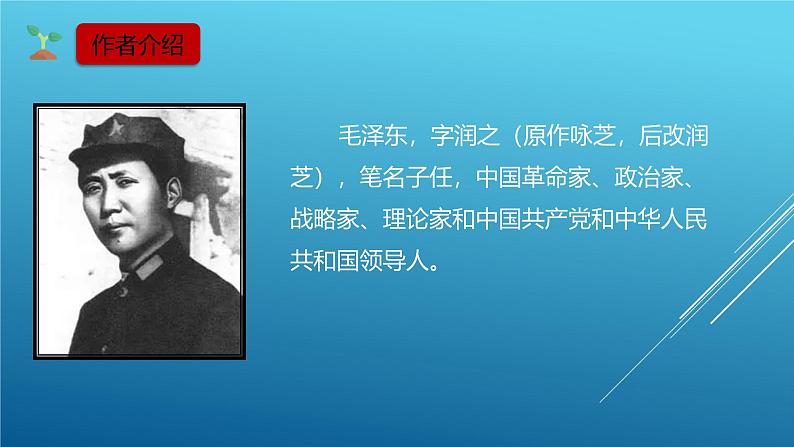 作者介绍

毛泽东，字润之（原作咏芝，后改润芝），笔名子任，中国革命家、政治家、战略家、理论家和中国共产党和中华人民共和国领导人。